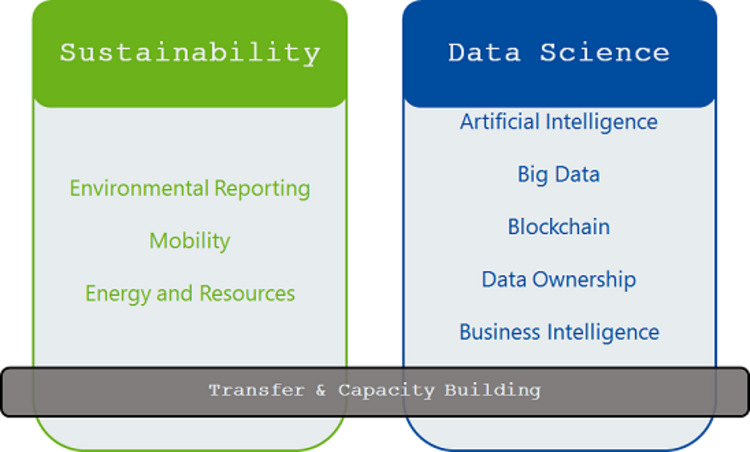 Sustainability

Environmental Reporting

Mobility

Energy and Resources

Data Science

Artificial Intelligence

Big Data

Blockchain

Data Ownership

Business Intelligence

Transfer & Capacity Building